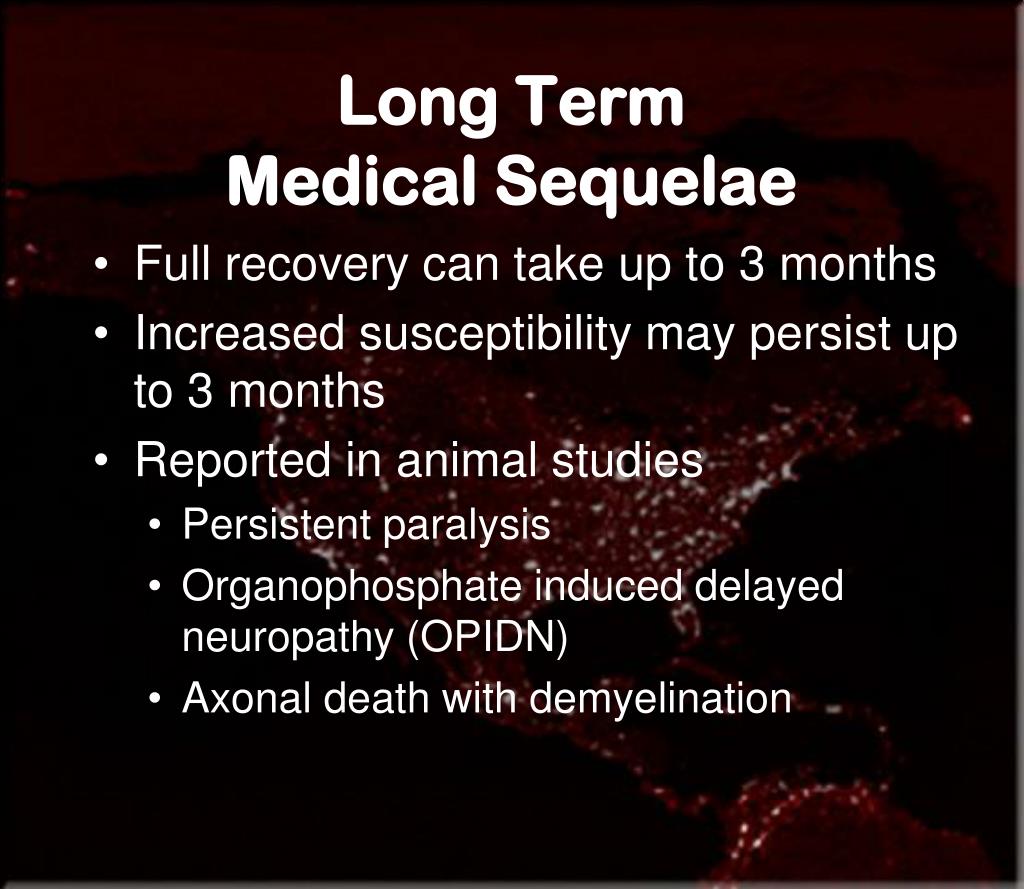 Long Term
Medical Sequelae

• Full recovery can take up to 3 months
• Increased susceptibility may persist up to 3 months
• Reported in animal studies
  • Persistent paralysis
  • Organophosphate induced delayed neuropathy (OPIDN)
  • Axonal death with demyelination